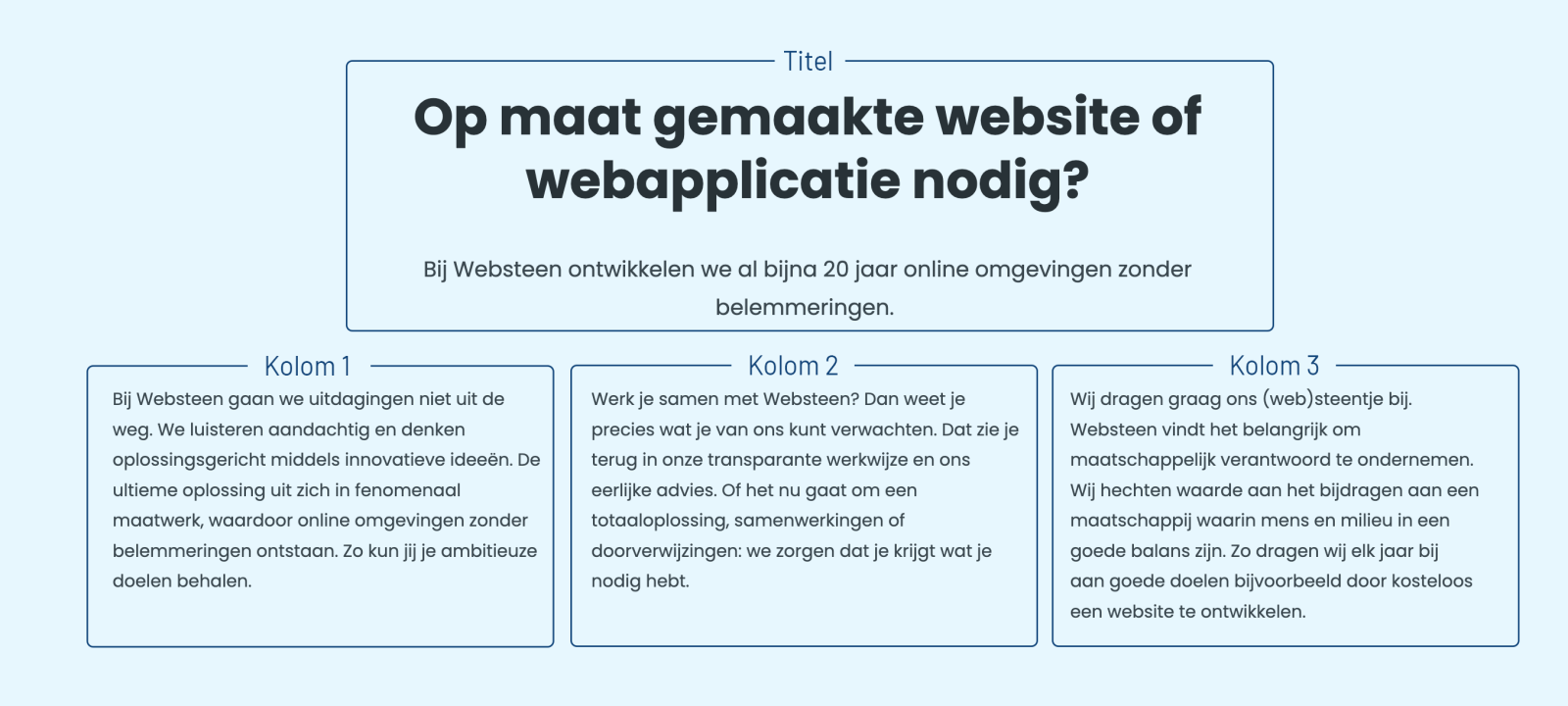 Titel

Op maat gemaakte website of webapplicatie nodig?

Bij Websteen ontwikkelen we al bijna 20 jaar online omgevingen zonder belemmeringen.

Kolom 1

Bij Websteen gaan we uitdagingen niet uit de weg. We luisteren aandachtig en denken oplossingsgericht middels innovatieve ideeën. De ultieme oplossing uit zich in fenomenaal maatwerk, waardoor online omgevingen zonder belemmeringen ontstaan. Zo kun jij je ambitieuze doelen behalen.

Kolom 2

Werk je samen met Websteen? Dan weet je precies wat je van ons kunt verwachten. Dat zie je terug in onze transparante werkwijze en ons eerlijke advies. Of het nu gaat om een totaaloplossing, samenwerkingen of doorverwijzingen: we zorgen dat je krijgt wat je nodig hebt.

Kolom 3

Wij dragen graag ons (web)steentje bij. Websteen vindt het belangrijk om maatschappelijk verantwoord te ondernemen. Wij hechten waarde aan het bijdragen aan een maatschappij waarin mens en milieu in een goede balans zijn. Zo dragen wij elk jaar bij aan goede doelen bijvoorbeeld door kosteloos een website te ontwikkelen.